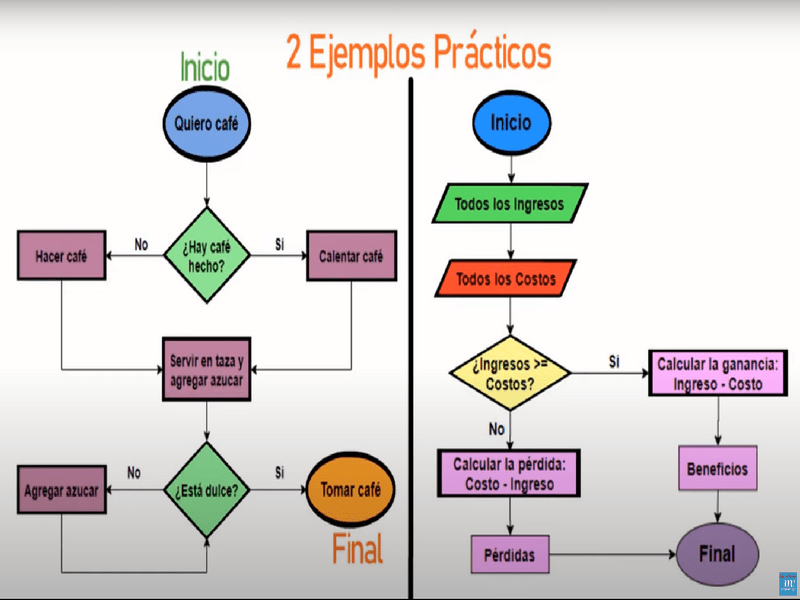 2 Ejemplos Prácticos

Inicio

Quiero café

¿Hay café hecho?

No

Si

Hacer café

Calentar café

Servir en taza y agregar azucar

¿Está dulce?

No

Si

Agregar azucar

Tomar café

Final

Inicio

Todos los Ingresos

Todos los Costos

¿Ingresos >= Costos?

Si

Calcular la ganancia: Ingreso - Costo

No

Calcular la pérdida: Costo - Ingreso

Beneficios

Pérdidas

Final